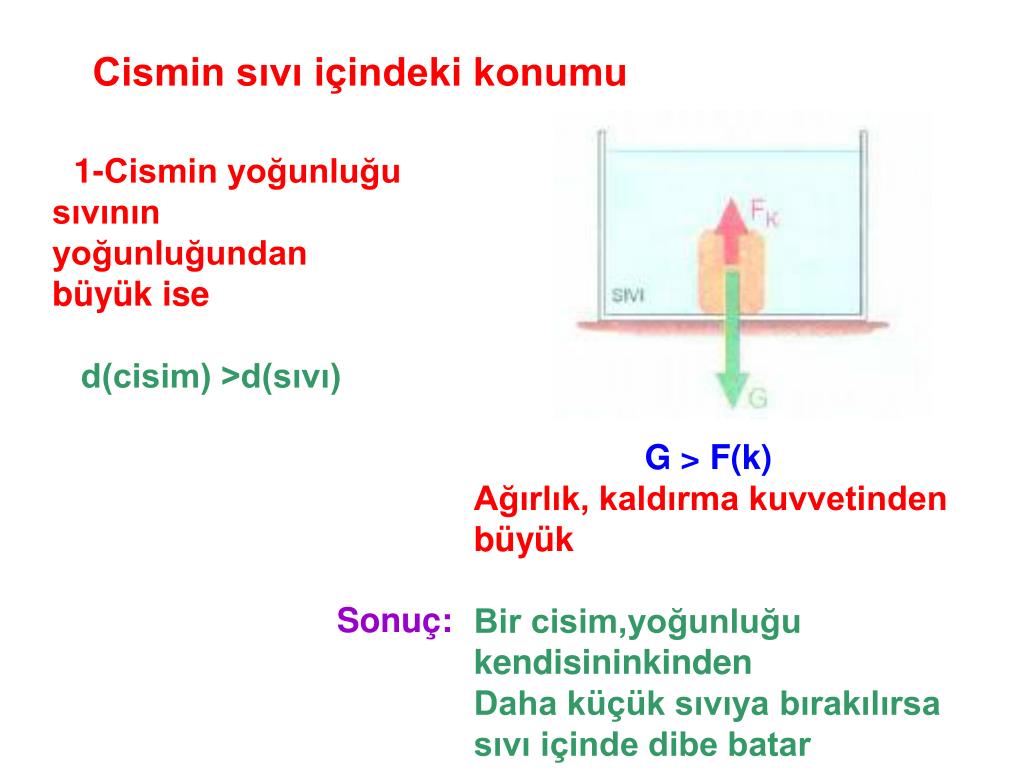 Cismin sıvı içindeki konumu

1-Cismin yoğunluğu sıvının yoğunluğundan büyük ise

d(cisim) >d(sıvı)

$F_K$

SIVI

G

G > F(k)
Ağırlık, kaldırma kuvvetinden büyük

Sonuç: Bir cisim,yoğunluğu kendisininkinden
Daha küçük sıvıya bırakılırsa sıvı içinde dibe batar